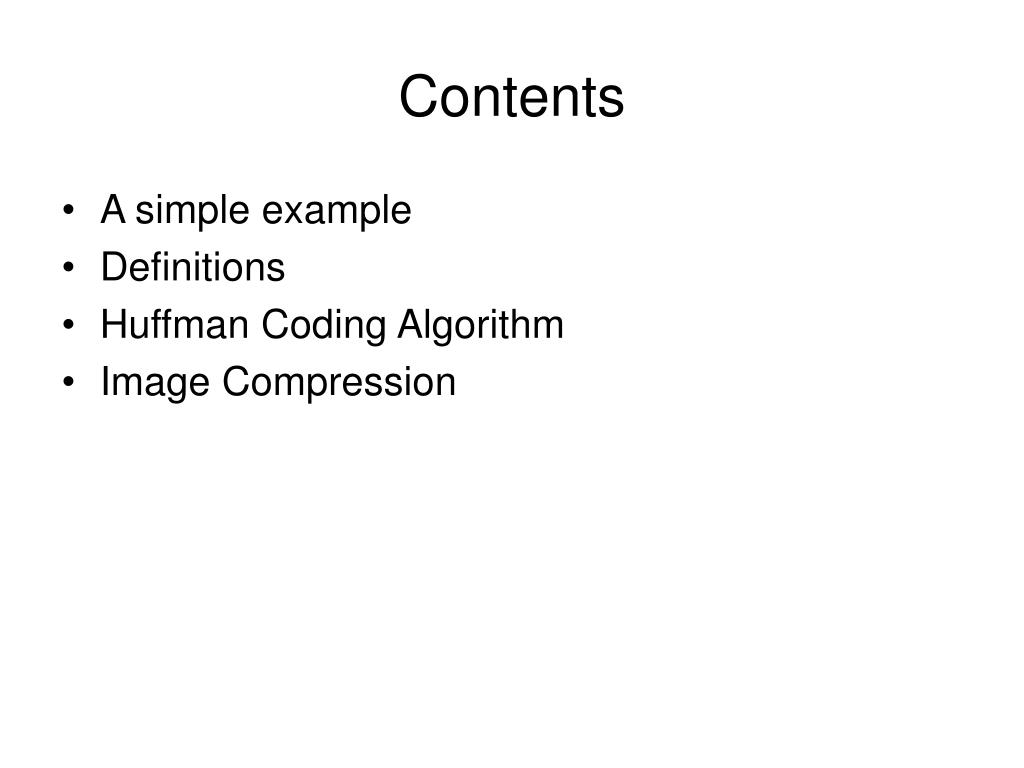 Contents

• A simple example
• Definitions
• Huffman Coding Algorithm
• Image Compression